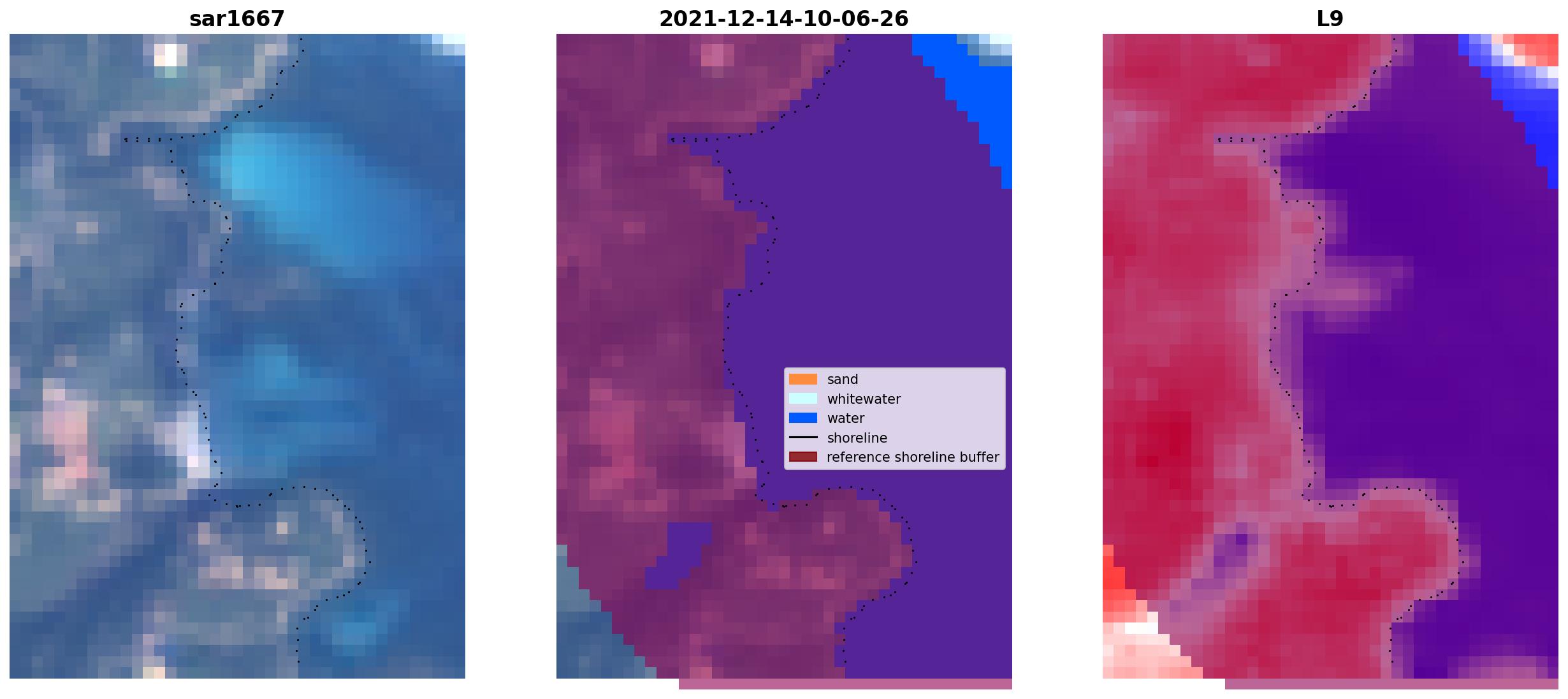 sar1667

2021-12-14-10-06-26

L9

sand
whitewater
water
shoreline
reference shoreline buffer